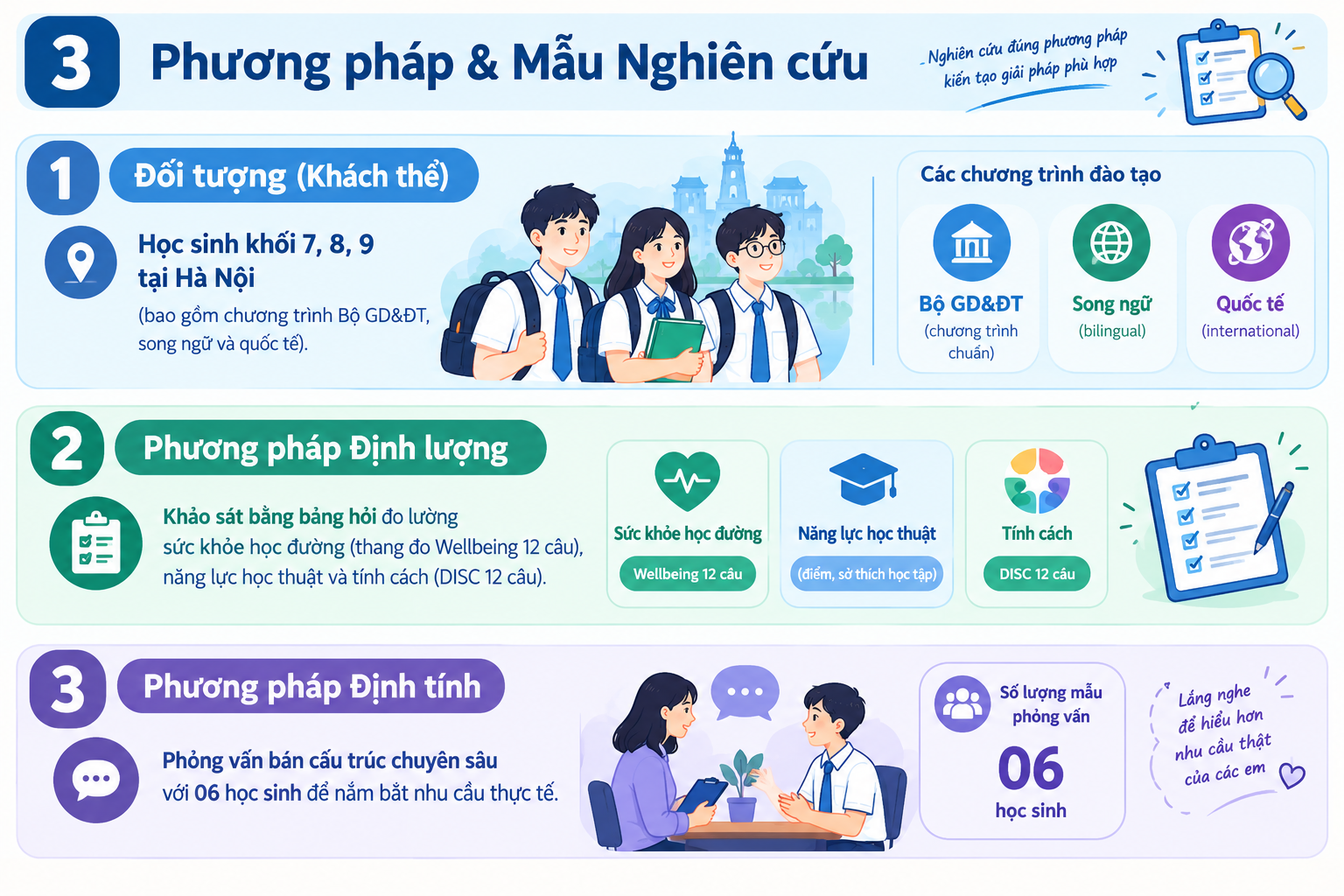 3 Phương pháp & Mẫu Nghiên cứu

Nghiên cứu đúng phương pháp kiến tạo giải pháp phù hợp

1 Đối tượng (Khách thể)

Học sinh khối 7, 8, 9 tại Hà Nội

(bao gồm chương trình Bộ GD&ĐT, song ngữ và quốc tế).

Các chương trình đào tạo

Bộ GD&ĐT (chương trình chuẩn)

Song ngữ (bilingual)

Quốc tế (international)

2 Phương pháp Định lượng

Khảo sát bằng bảng hỏi đo lường sức khỏe học đường (thang đo Wellbeing 12 câu), năng lực học thuật và tính cách (DISC 12 câu).

Sức khỏe học đường
Wellbeing 12 câu

Năng lực học thuật
(điểm, sở thích học tập)

Tính cách
DISC 12 câu

3 Phương pháp Định tính

Phỏng vấn bán cấu trúc chuyên sâu với 06 học sinh để nắm bắt nhu cầu thực tế.

Số lượng mẫu phỏng vấn
06
học sinh

Lắng nghe để hiểu hơn nhu cầu thật của các em